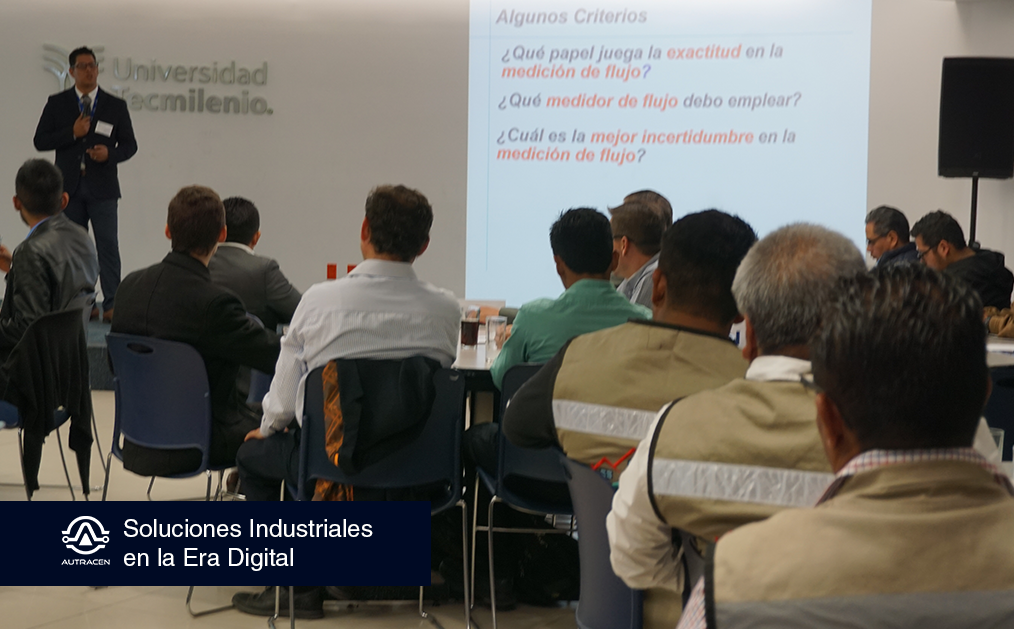 Universidad Tecmilenio.

Algunos Criterios

¿Qué papel juega la exactitud en la medición de flujo?

¿Qué medidor de flujo debo emplear?

¿Cuál es la mejor incertidumbre en la medición de flujo?

AUTRACEN

Soluciones Industriales en la Era Digital